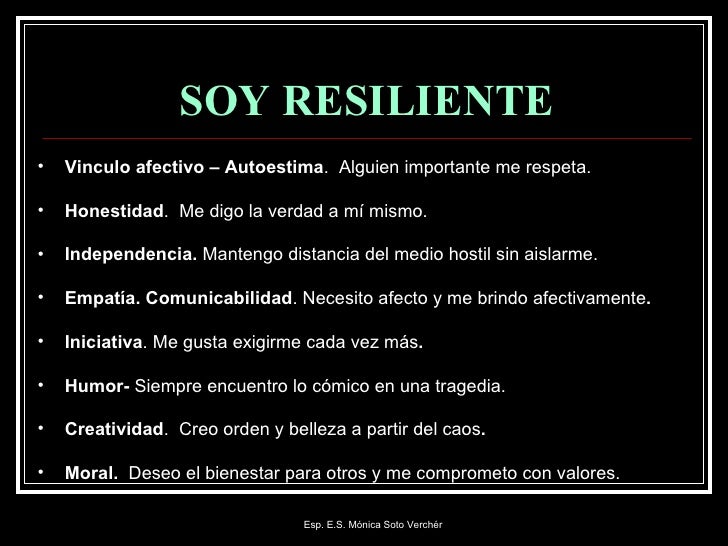 SOY RESILIENTE

• Vinculo afectivo – Autoestima. Alguien importante me respeta.

• Honestidad. Me digo la verdad a mí mismo.

• Independencia. Mantengo distancia del medio hostil sin aislarme.

• Empatía. Comunicabilidad. Necesito afecto y me brindo afectivamente.

• Iniciativa. Me gusta exigirme cada vez más.

• Humor- Siempre encuentro lo cómico en una tragedia.

• Creatividad. Creo orden y belleza a partir del caos.

• Moral. Deseo el bienestar para otros y me comprometo con valores.

Esp. E.S. Mónica Soto Verchér